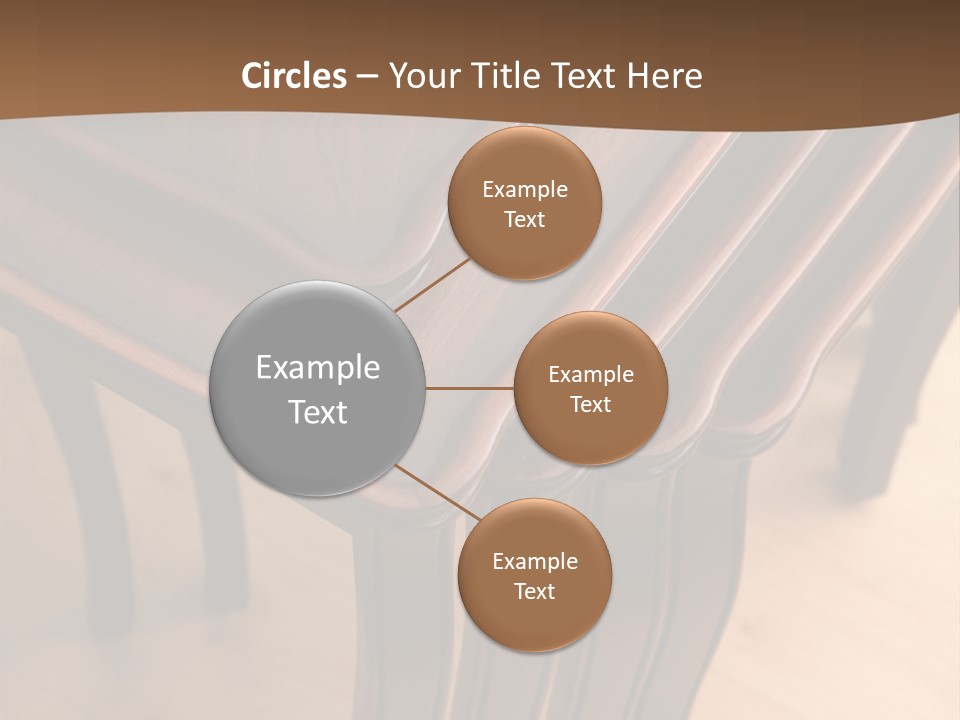 Circles – Your Title Text Here

Example Text

Example Text

Example Text

Example Text